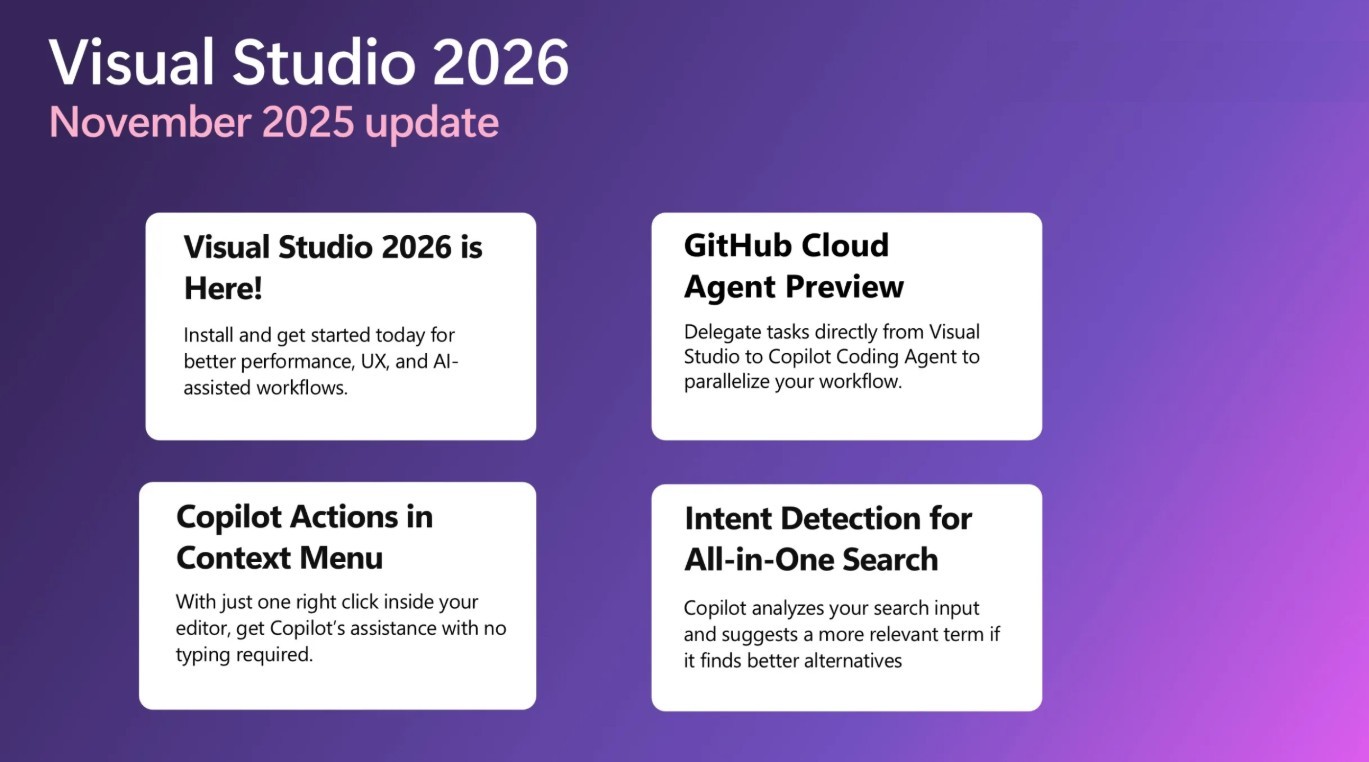 Visual Studio 2026
November 2025 update

Visual Studio 2026 is Here!

Install and get started today for better performance, UX, and AI-assisted workflows.

GitHub Cloud Agent Preview

Delegate tasks directly from Visual Studio to Copilot Coding Agent to parallelize your workflow.

Copilot Actions in Context Menu

With just one right click inside your editor, get Copilot's assistance with no typing required.

Intent Detection for All-in-One Search

Copilot analyzes your search input and suggests a more relevant term if it finds better alternatives